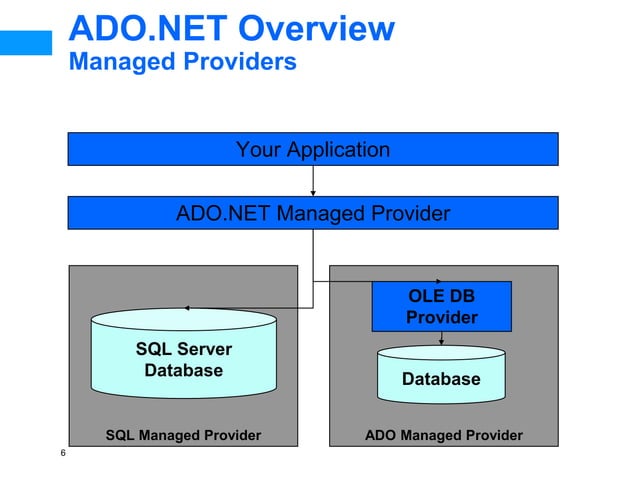 ADO.NET Overview
Managed Providers

Your Application

ADO.NET Managed Provider

SQL Server Database

SQL Managed Provider

OLE DB Provider

Database

ADO Managed Provider

6